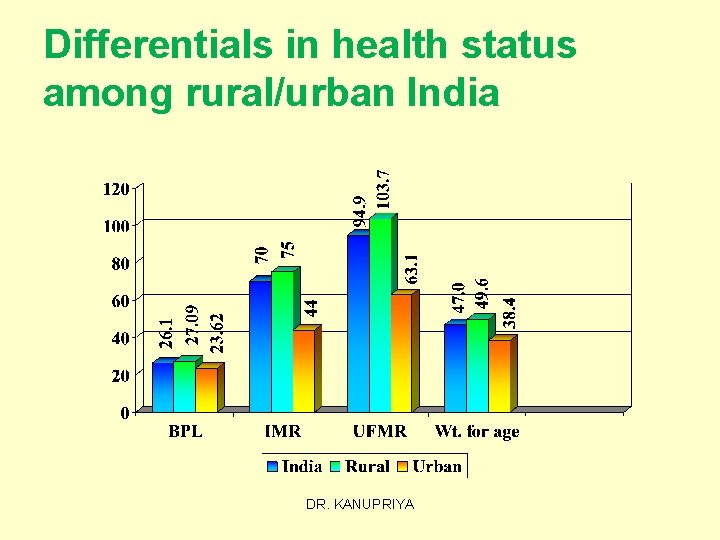 Differentials in health status among rural/urban India

120
100
80
60
40
20
0

26.1
27.09
23.62
70
75
44
94.9
103.7
63.1
47.0
49.6
38.4

BPL
IMR
UFMR
Wt. for age

India
Rural
Urban

DR. KANUPRIYA